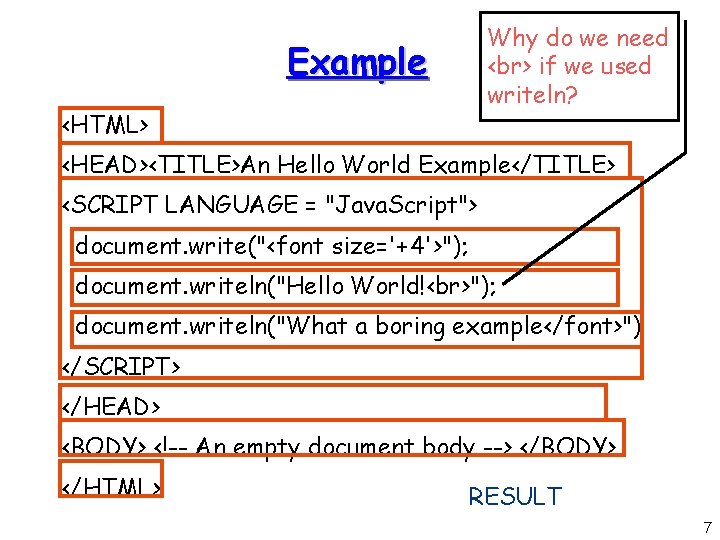 Example

Why do we need <br> if we used writeln?

<HTML>

<HEAD><TITLE>An Hello World Example</TITLE>

<SCRIPT LANGUAGE = "JavaScript">

document.write("<font size='+4'>");

document.writeln("Hello World!<br>");

document.writeln("What a boring example</font>")

</SCRIPT>

</HEAD>

<BODY> <!-- An empty document body --> </BODY>

</HTML>

RESULT

7